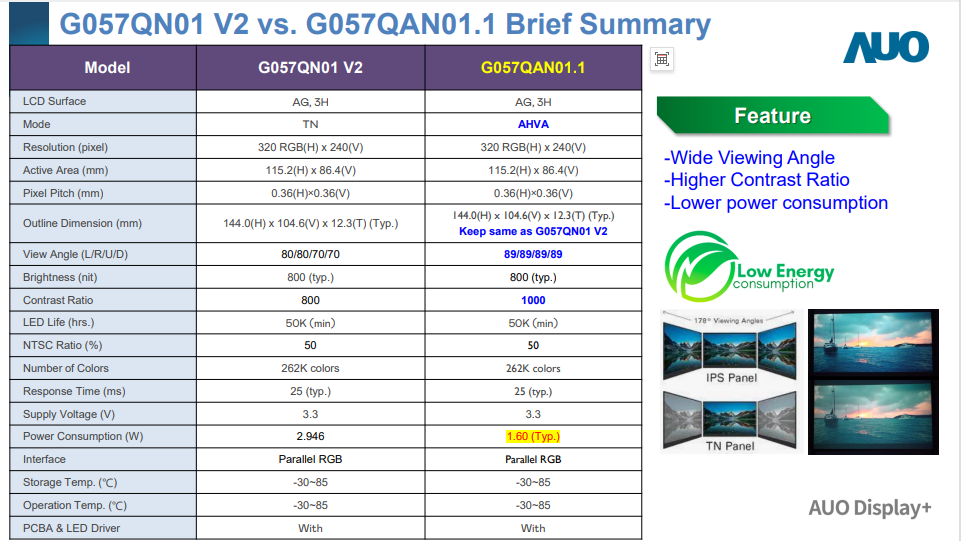 G057QN01 V2 vs. G057QAN01.1 Brief Summary

AUO

| Model | G057QN01 V2 | G057QAN01.1 |
|---|---|---|
| LCD Surface | AG, 3H | AG, 3H |
| Mode | TN | AHVA |
| Resolution (pixel) | 320 RGB(H) x 240(V) | 320 RGB(H) x 240(V) |
| Active Area (mm) | 115.2(H) x 86.4(V) | 115.2(H) x 86.4(V) |
| Pixel Pitch (mm) | 0.36(H)×0.36(V) | 0.36(H)×0.36(V) |
| Outline Dimension (mm) | 144.0(H) x 104.6(V) x 12.3(T) (Typ.) | 144.0(H) x 104.6(V) x 12.3(T) (Typ.) Keep same as G057QN01 V2 |
| View Angle (L/R/U/D) | 80/80/70/70 | 89/89/89/89 |
| Brightness (nit) | 800 (typ.) | 800 (typ.) |
| Contrast Ratio | 800 | 1000 |
| LED Life (hrs.) | 50K (min) | 50K (min) |
| NTSC Ratio (%) | 50 | 50 |
| Number of Colors | 262K colors | 262K colors |
| Response Time (ms) | 25 (typ.) | 25 (typ.) |
| Supply Voltage (V) | 3.3 | 3.3 |
| Power Consumption (W) | 2.946 | 1.60 (Typ.) |
| Interface | Parallel RGB | Parallel RGB |
| Storage Temp. (℃) | -30~85 | -30~85 |
| Operation Temp. (℃) | -30~85 | -30~85 |
| PCBA & LED Driver | With | With |

Feature

-Wide Viewing Angle
-Higher Contrast Ratio
-Lower power consumption

Low Energy consumption

178° Viewing Angles

IPS Panel

TN Panel

AUO Display+